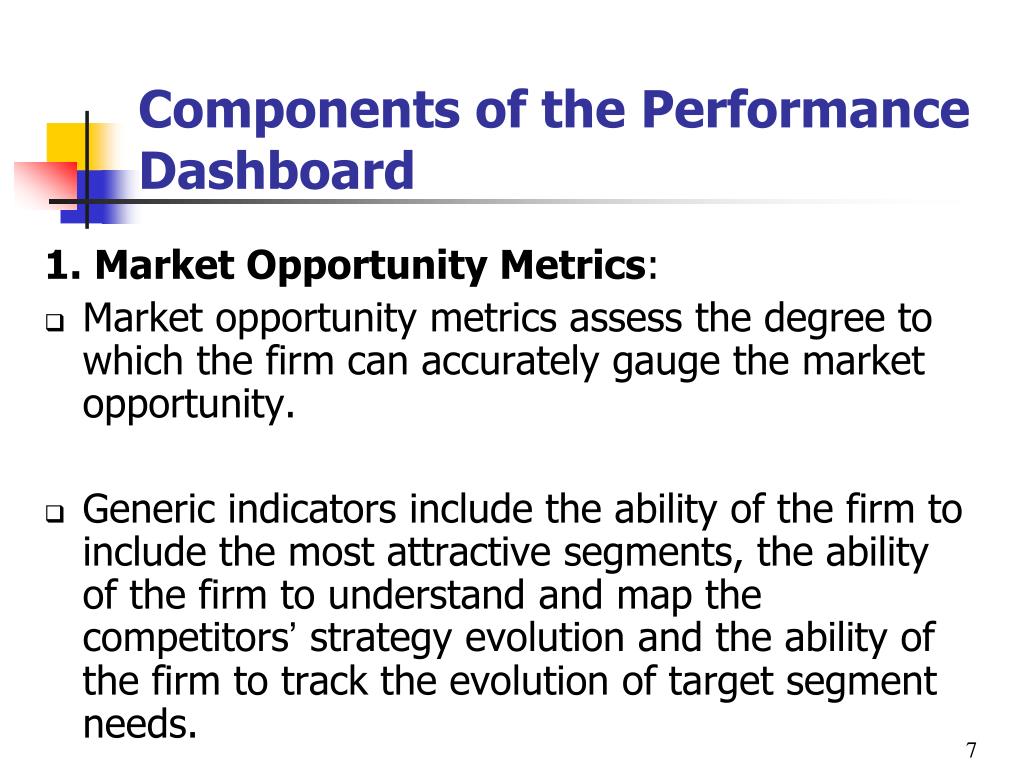 Components of the Performance Dashboard

1. Market Opportunity Metrics:

❑ Market opportunity metrics assess the degree to which the firm can accurately gauge the market opportunity.

❑ Generic indicators include the ability of the firm to include the most attractive segments, the ability of the firm to understand and map the competitors' strategy evolution and the ability of the firm to track the evolution of target segment needs.

7